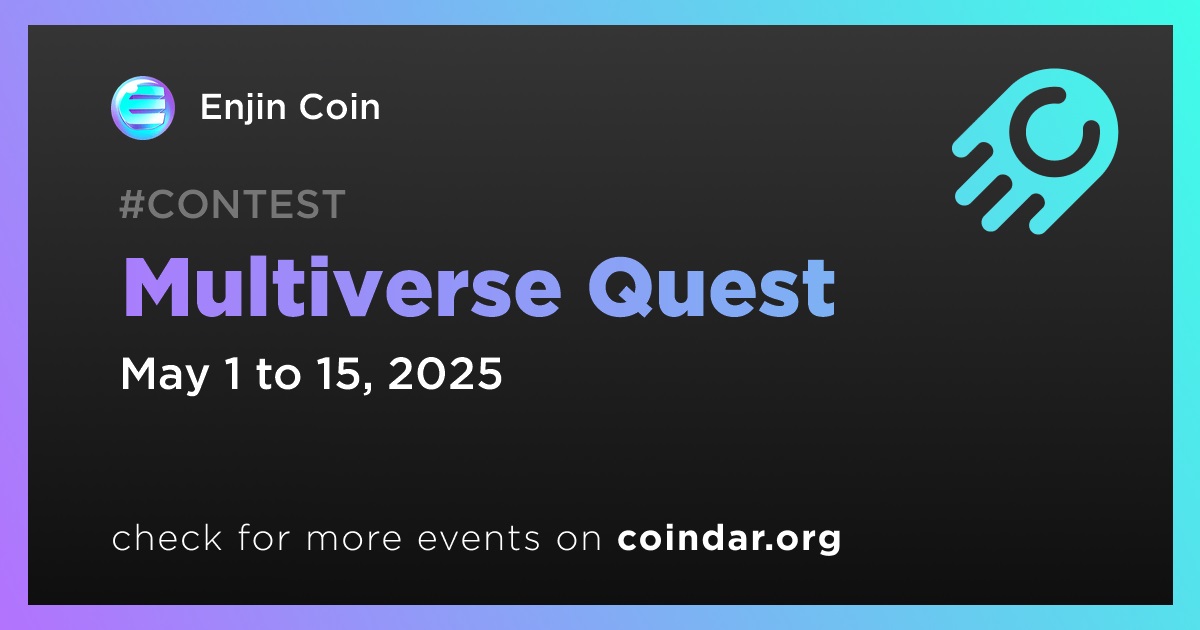 Enjin Coin

#CONTEST

Multiverse Quest

May 1 to 15, 2025

check for more events on coindar.org